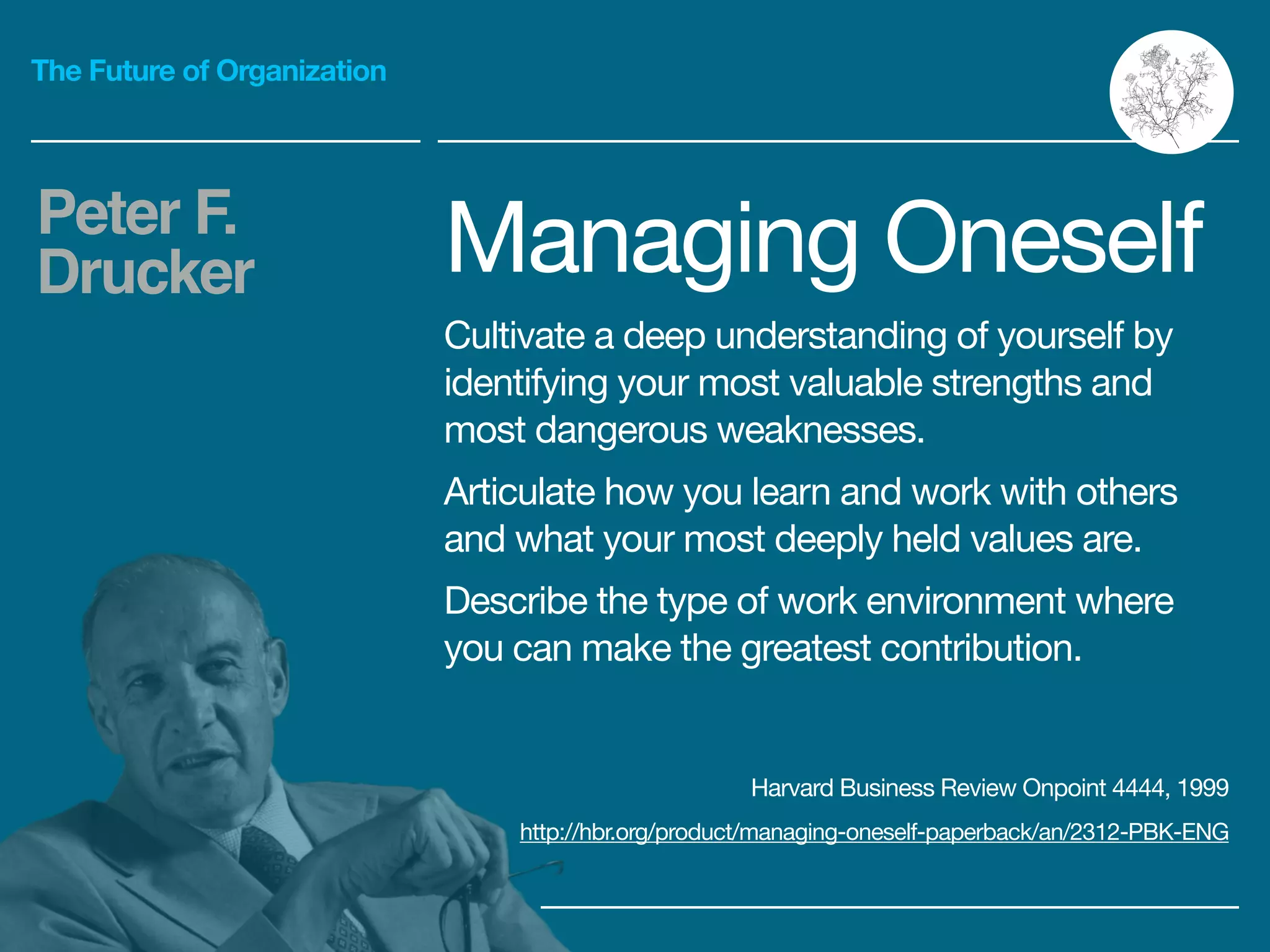 The Future of Organization

Peter F. Drucker

Managing Oneself

Cultivate a deep understanding of yourself by identifying your most valuable strengths and most dangerous weaknesses.

Articulate how you learn and work with others and what your most deeply held values are.

Describe the type of work environment where you can make the greatest contribution.

Harvard Business Review Onpoint 4444, 1999

http://hbr.org/product/managing-oneself-paperback/an/2312-PBK-ENG